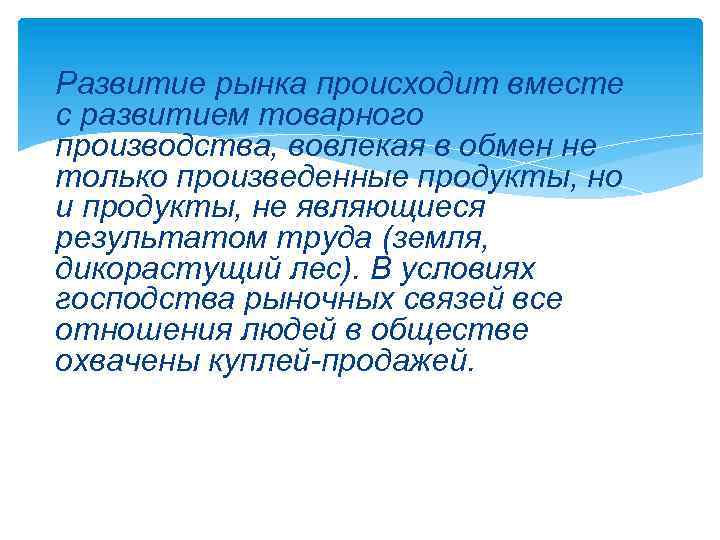 Развитие рынка происходит вместе с развитием товарного производства, вовлекая в обмен не только произведенные продукты, но и продукты, не являющиеся результатом труда (земля, дикорастущий лес). В условиях господства рыночных связей все отношения людей в обществе охвачены куплей-продажей.